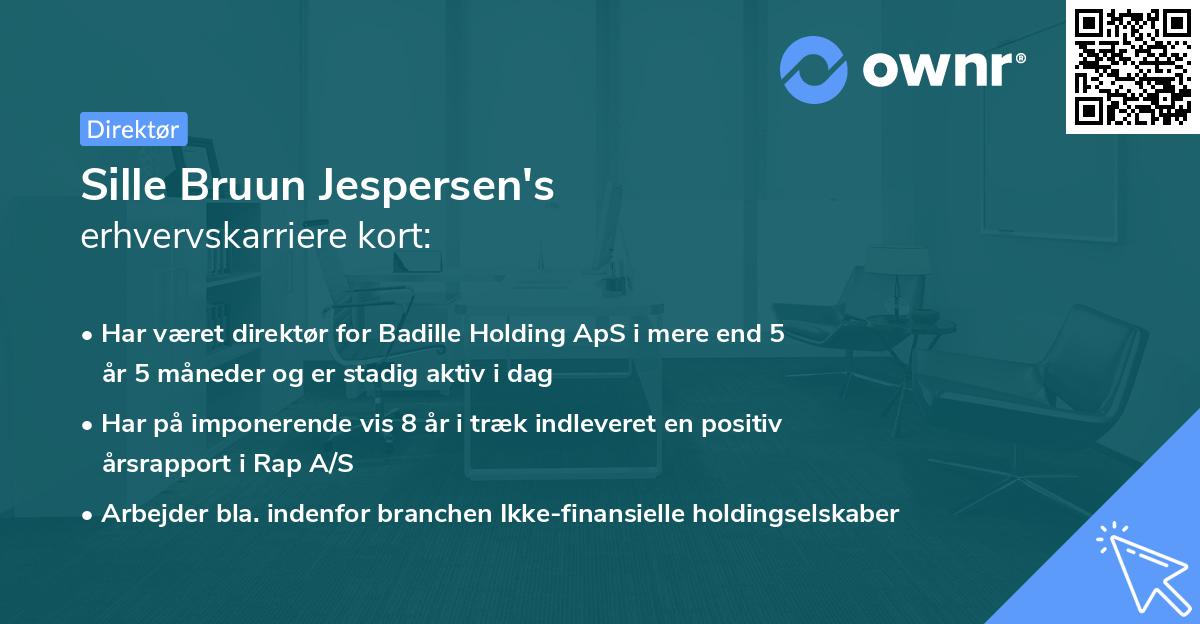 ownr®

Direktør

Sille Bruun Jespersen's
erhvervskarriere kort:

• Har været direktør for Badille Holding ApS i mere end 5 år 5 måneder og er stadig aktiv i dag
• Har på imponerende vis 8 år i træk indleveret en positiv årsrapport i Rap A/S
• Arbejder bla. indenfor branchen Ikke-finansielle holdingselskaber